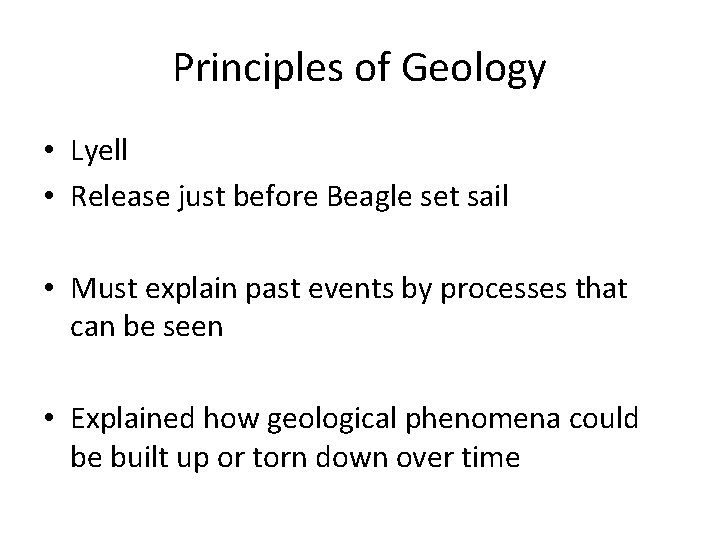 Principles of Geology

• Lyell
• Release just before Beagle set sail

• Must explain past events by processes that can be seen

• Explained how geological phenomena could be built up or torn down over time